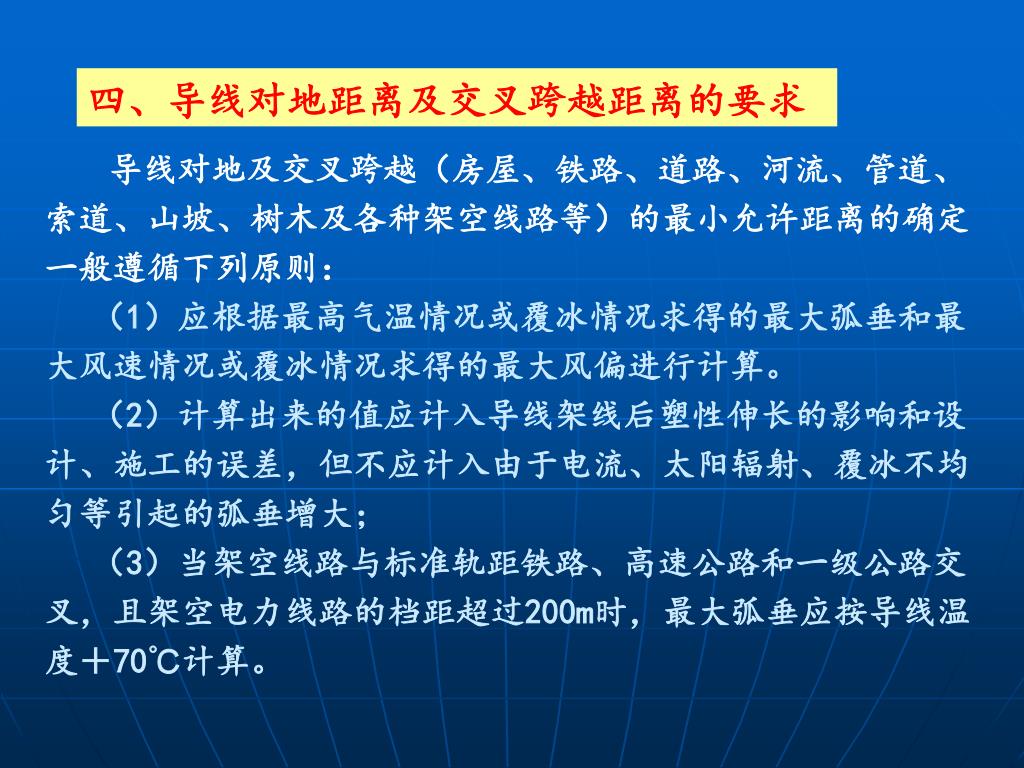 四、导线对地距离及交叉跨越距离的要求

导线对地及交叉跨越（房屋、铁路、道路、河流、管道、索道、山坡、树木及各种架空线路等）的最小允许距离的确定一般遵循下列原则：

（1）应根据最高气温情况或覆冰情况求得的最大弧垂和最大风速情况或覆冰情况求得的最大风偏进行计算。

（2）计算出来的值应计入导线架线后塑性伸长的影响和设计、施工的误差，但不应计入由于电流、太阳辐射、覆冰不均匀等引起的弧垂增大；

（3）当架空线路与标准轨距铁路、高速公路和一级公路交叉，且架空电力线路的档距超过200m时，最大弧垂应按导线温度＋70℃计算。